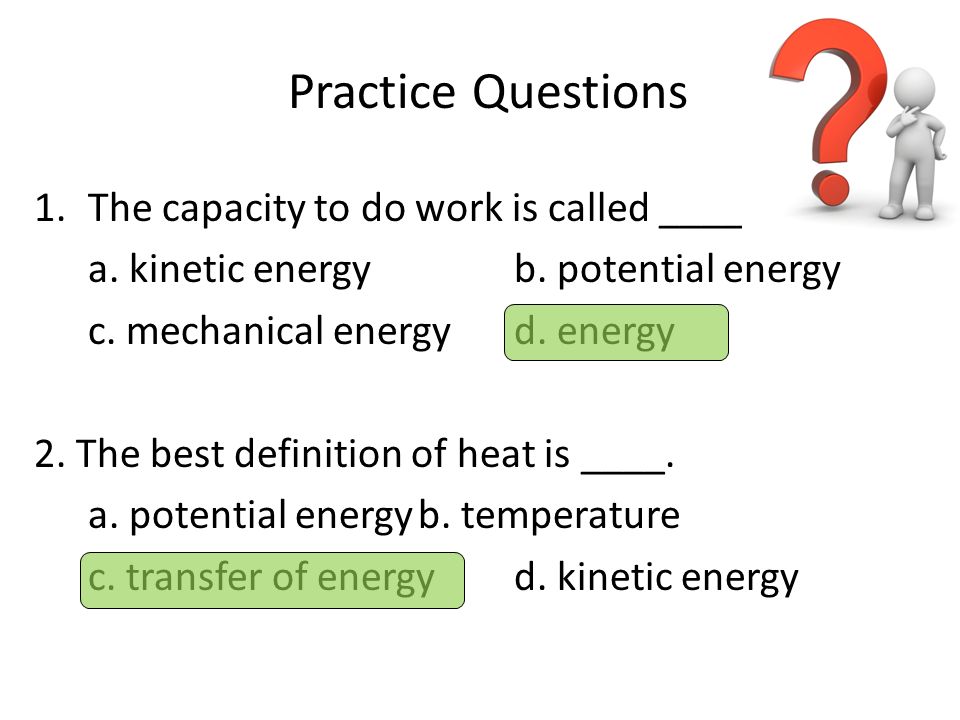 Practice Questions

1. The capacity to do work is called ____
a. kinetic energy b. potential energy
c. mechanical energy d. energy

2. The best definition of heat is ____.
a. potential energy b. temperature
c. transfer of energy d. kinetic energy